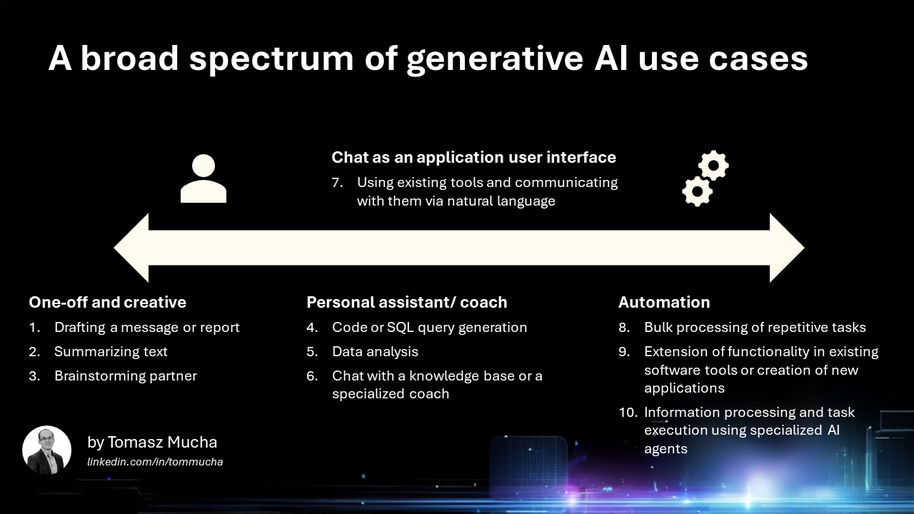 A broad spectrum of generative AI use cases

Chat as an application user interface
7. Using existing tools and communicating with them via natural language

One-off and creative
1. Drafting a message or report
2. Summarizing text
3. Brainstorming partner

Personal assistant/ coach
4. Code or SQL query generation
5. Data analysis
6. Chat with a knowledge base or a specialized coach

Automation
8. Bulk processing of repetitive tasks
9. Extension of functionality in existing software tools or creation of new applications
10. Information processing and task execution using specialized AI agents

by Tomasz Mucha
linkedin.com/in/tommucha